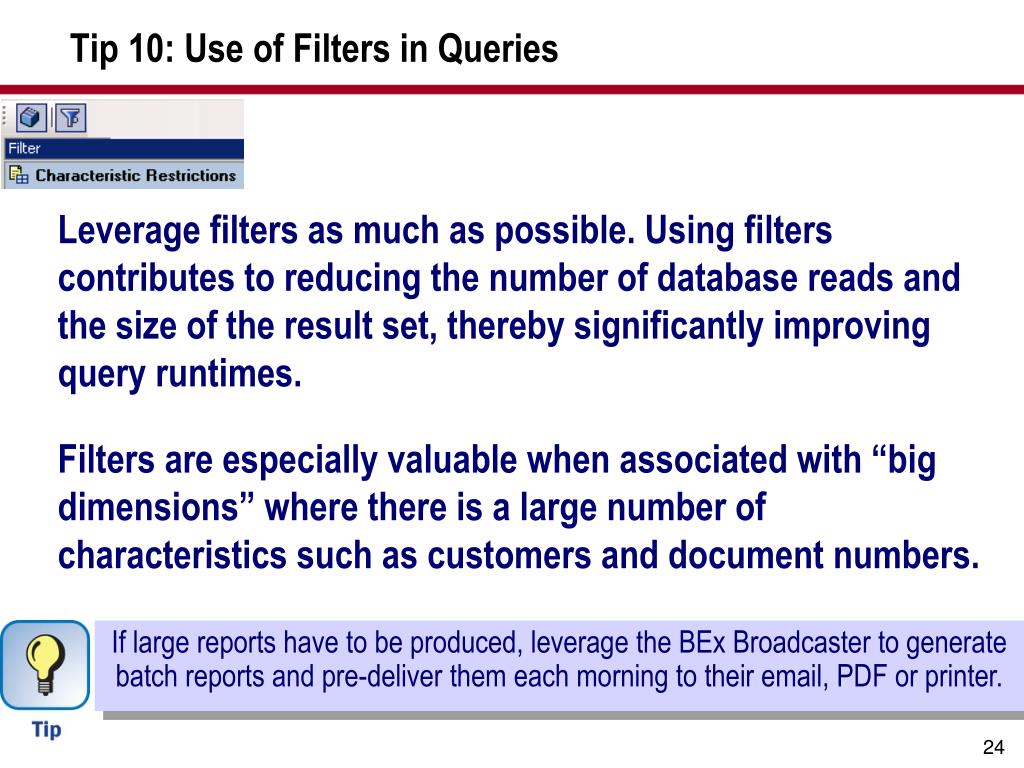 Tip 10: Use of Filters in Queries

Filter
Characteristic Restrictions

Leverage filters as much as possible. Using filters contributes to reducing the number of database reads and the size of the result set, thereby significantly improving query runtimes.

Filters are especially valuable when associated with “big dimensions” where there is a large number of characteristics such as customers and document numbers.

If large reports have to be produced, leverage the BEx Broadcaster to generate batch reports and pre-deliver them each morning to their email, PDF or printer.

Tip

24